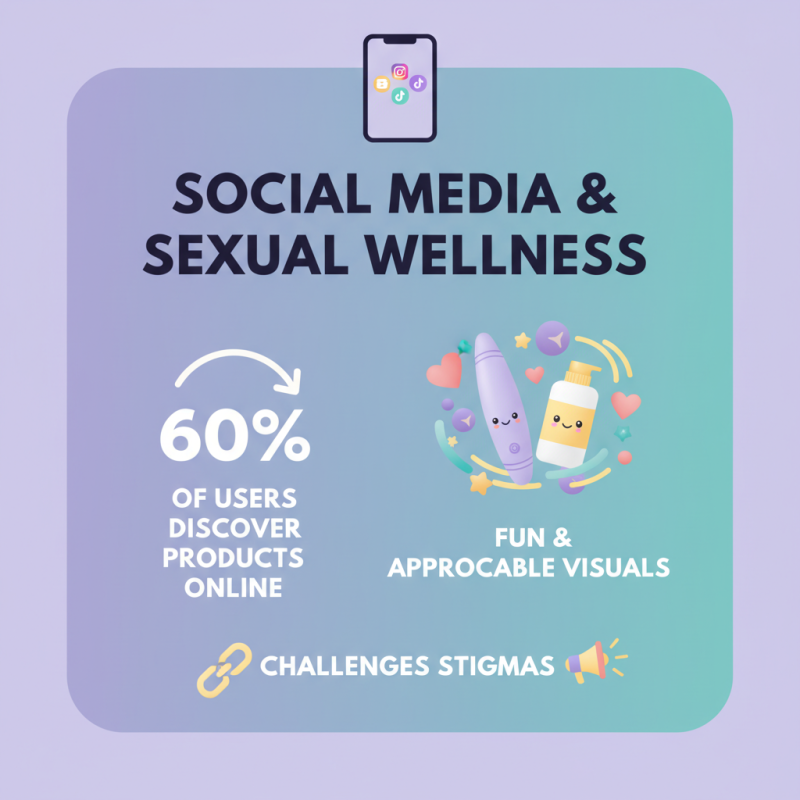 SOCIAL MEDIA & SEXUAL WELLNESS

60%
OF USERS DISCOVER PRODUCTS ONLINE

FUN & APPROCABLE VISUALS

CHALLENGES STIGMAS